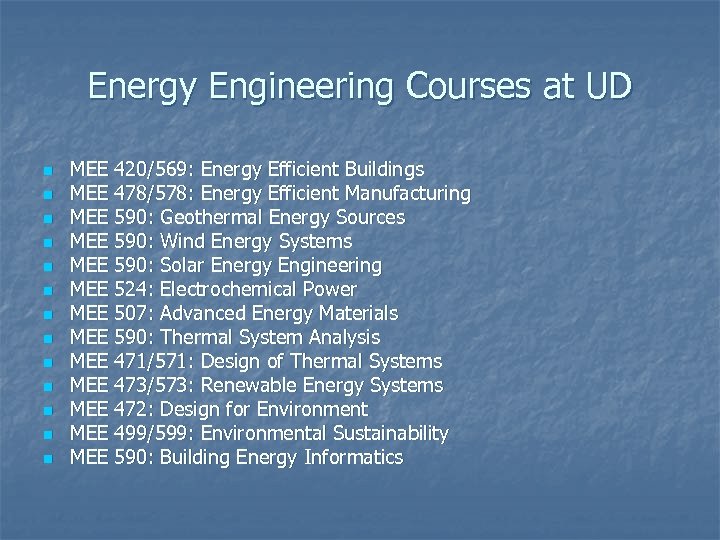 Energy Engineering Courses at UD

- MEE 420/569: Energy Efficient Buildings
- MEE 478/578: Energy Efficient Manufacturing
- MEE 590: Geothermal Energy Sources
- MEE 590: Wind Energy Systems
- MEE 590: Solar Energy Engineering
- MEE 524: Electrochemical Power
- MEE 507: Advanced Energy Materials
- MEE 590: Thermal System Analysis
- MEE 471/571: Design of Thermal Systems
- MEE 473/573: Renewable Energy Systems
- MEE 472: Design for Environment
- MEE 499/599: Environmental Sustainability
- MEE 590: Building Energy Informatics